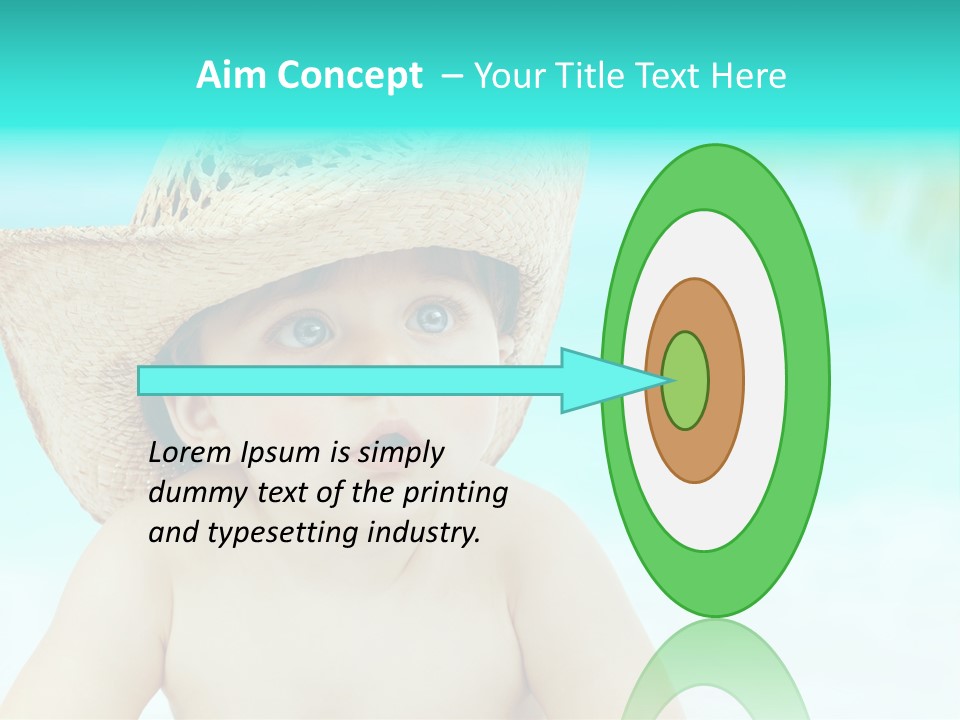 Aim Concept – Your Title Text Here

Lorem Ipsum is simply dummy text of the printing and typesetting industry.